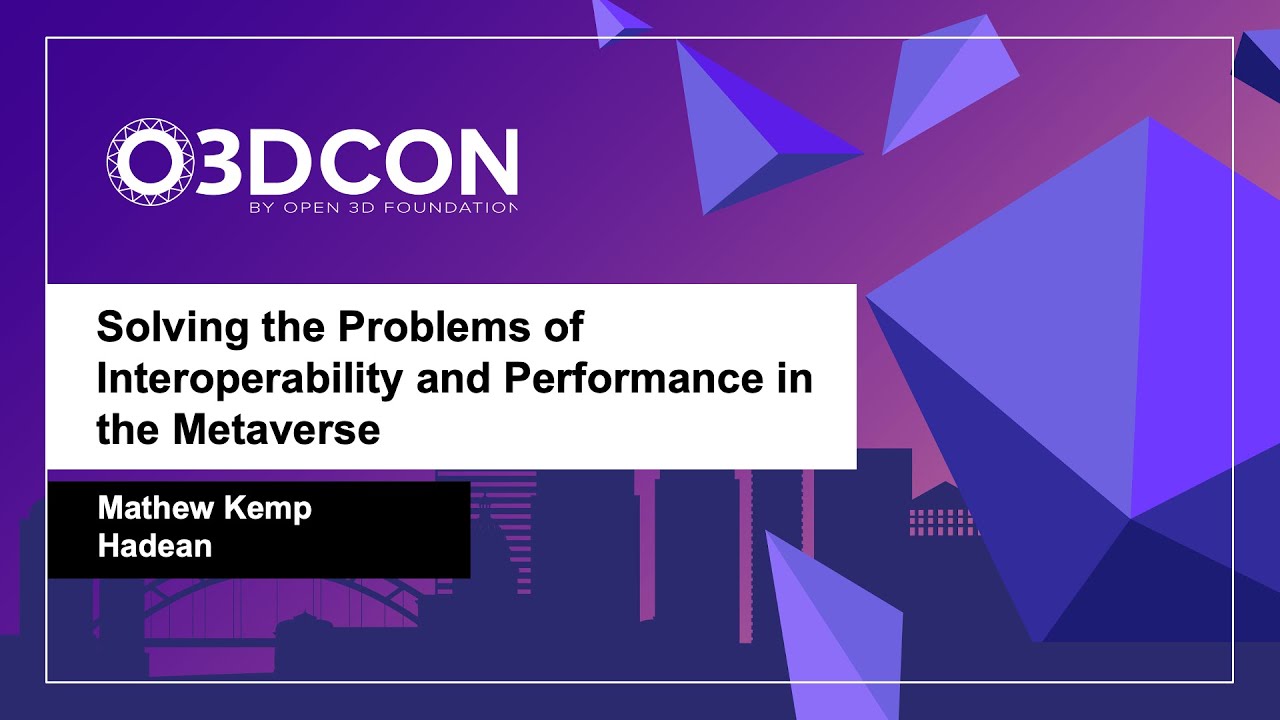 O3DCON
BY OPEN 3D FOUNDATION

Solving the Problems of Interoperability and Performance in the Metaverse

Mathew Kemp
Hadean